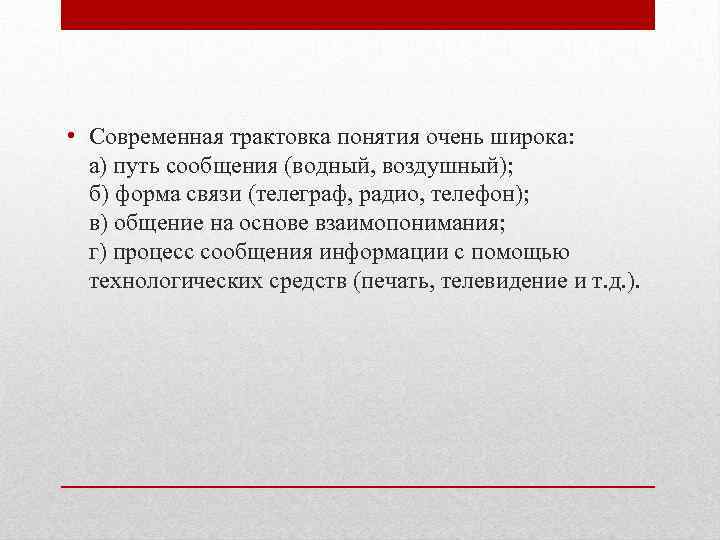 • Современная трактовка понятия очень широка:
а) путь сообщения (водный, воздушный);
б) форма связи (телеграф, радио, телефон);
в) общение на основе взаимопонимания;
г) процесс сообщения информации с помощью технологических средств (печать, телевидение и т.д.).